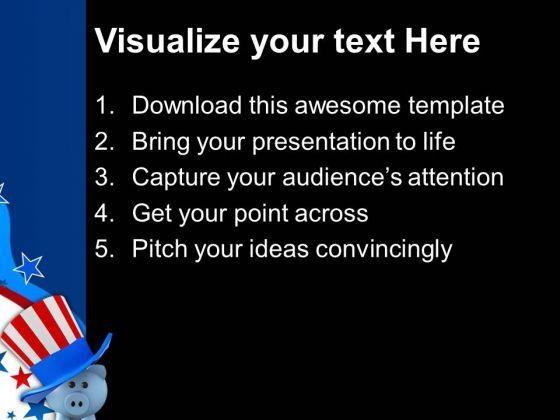 Visualize your text Here

1. Download this awesome template
2. Bring your presentation to life
3. Capture your audience's attention
4. Get your point across
5. Pitch your ideas convincingly